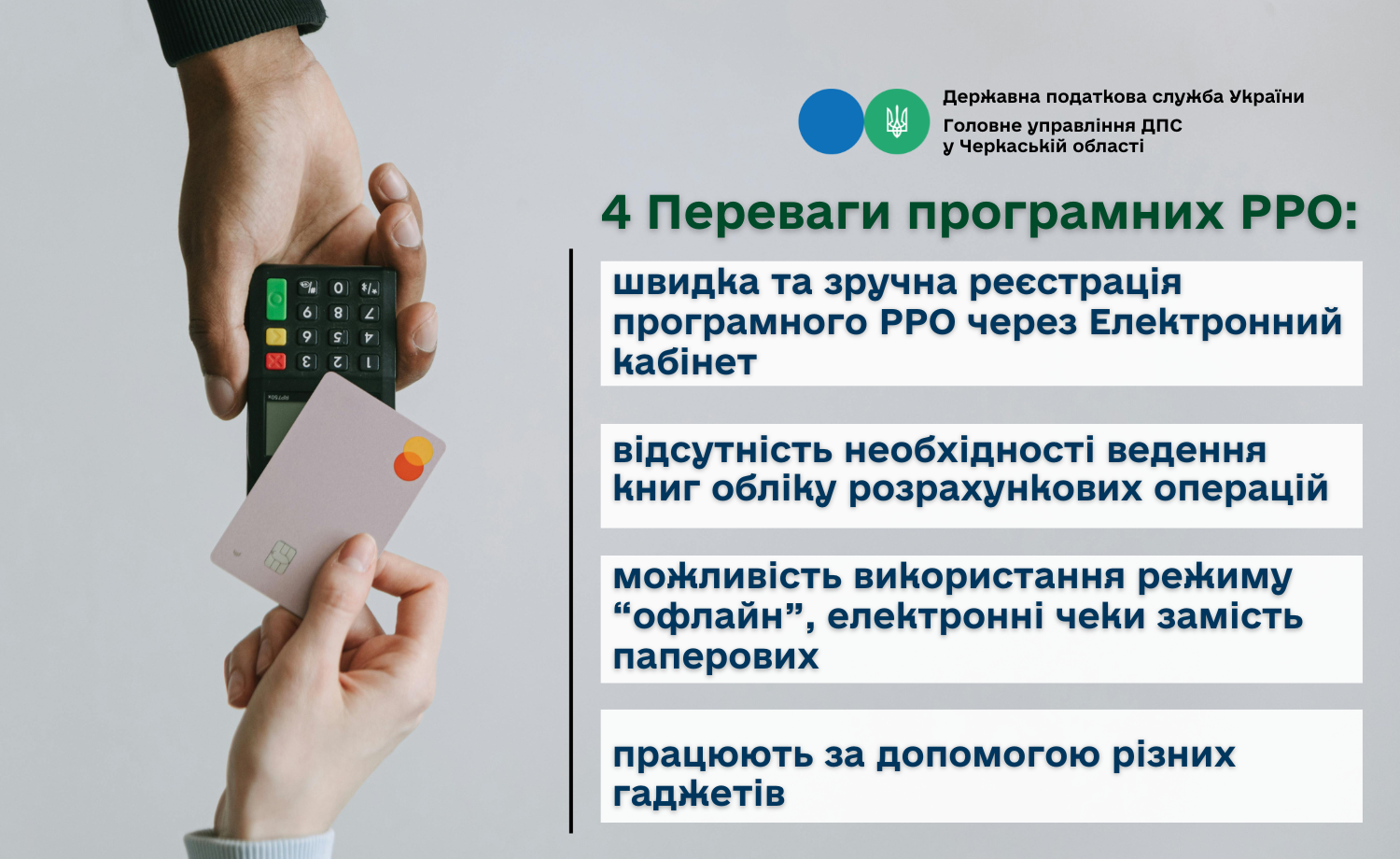 Державна податкова служба України
Головне управління ДПС
у Черкаській області

4 Переваги програмних РРО:

швидка та зручна реєстрація програмного РРО через Електронний кабінет

відсутність необхідності ведення книг обліку розрахункових операцій

можливість використання режиму “офлайн”, електронні чеки замість паперових

працюють за допомогою різних гаджетів